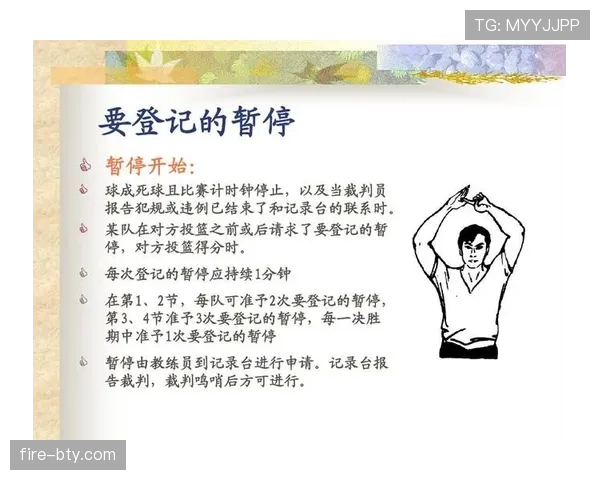 TG: MYYJJPP

要登记的暂停

暂停开始：

球成死球且比赛计时钟停止，以及当裁判员报告犯规或违例已结束了和记录台的联系时。

某队在对方投篮之前或后请求了要登记的暂停，对方投篮得分时。

每次登记的暂停应持续1分钟

在第1、2节，每队可准予2次要登记的暂停，第3、4节准予3次要登记的暂停，每一决胜期中准予1次要登记的暂停

暂停由教练员到记录台进行申请。记录台报告裁判，裁判鸣哨后方可进行。

fire-bty.com